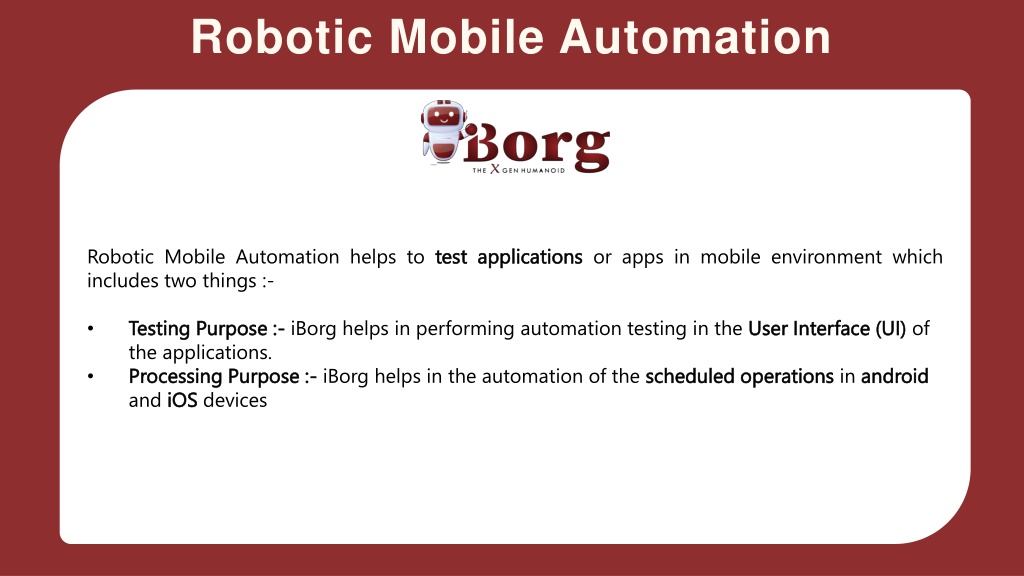 Robotic Mobile Automation

iBorg
THE X GEN HUMANOID

Robotic Mobile Automation helps to test applications or apps in mobile environment which includes two things :-

• Testing Purpose :- iBorg helps in performing automation testing in the User Interface (UI) of the applications.
• Processing Purpose :- iBorg helps in the automation of the scheduled operations in android and iOS devices